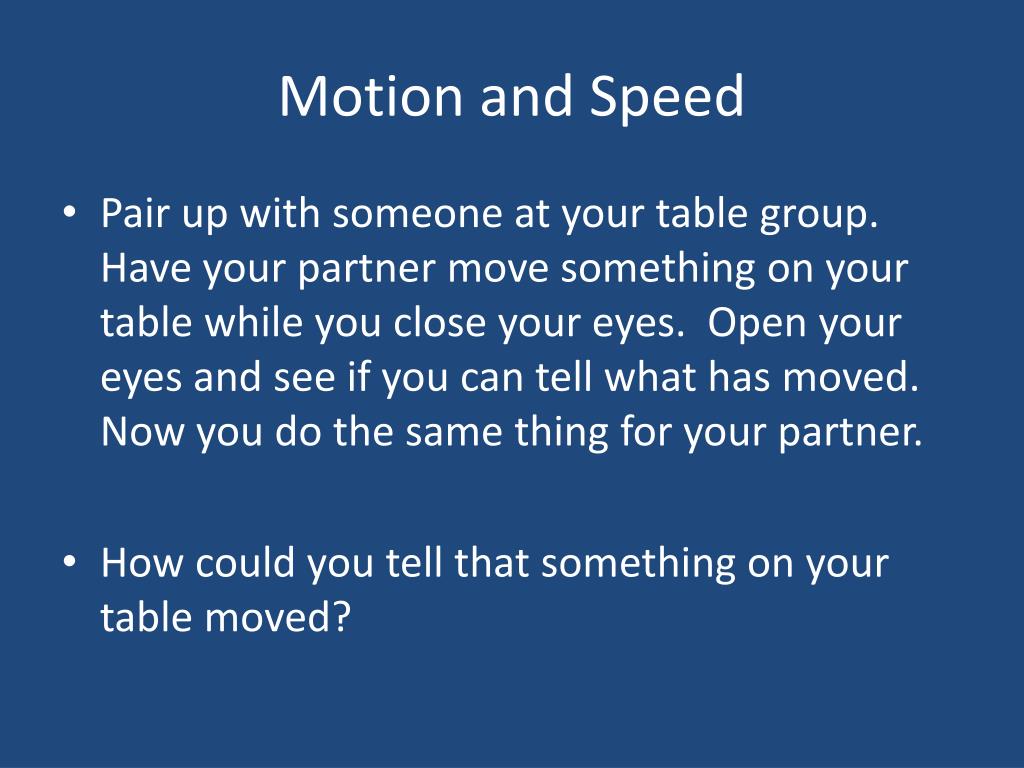 Motion and Speed

• Pair up with someone at your table group. Have your partner move something on your table while you close your eyes. Open your eyes and see if you can tell what has moved. Now you do the same thing for your partner.

• How could you tell that something on your table moved?